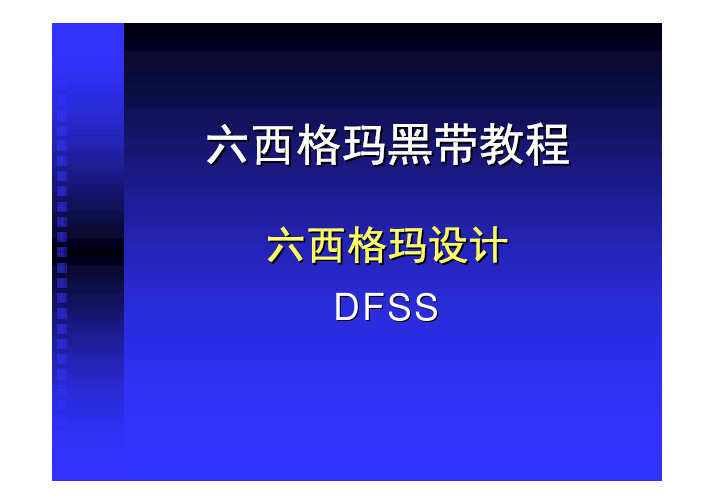 六西格玛黑带教程

六西格玛设计

DFSS